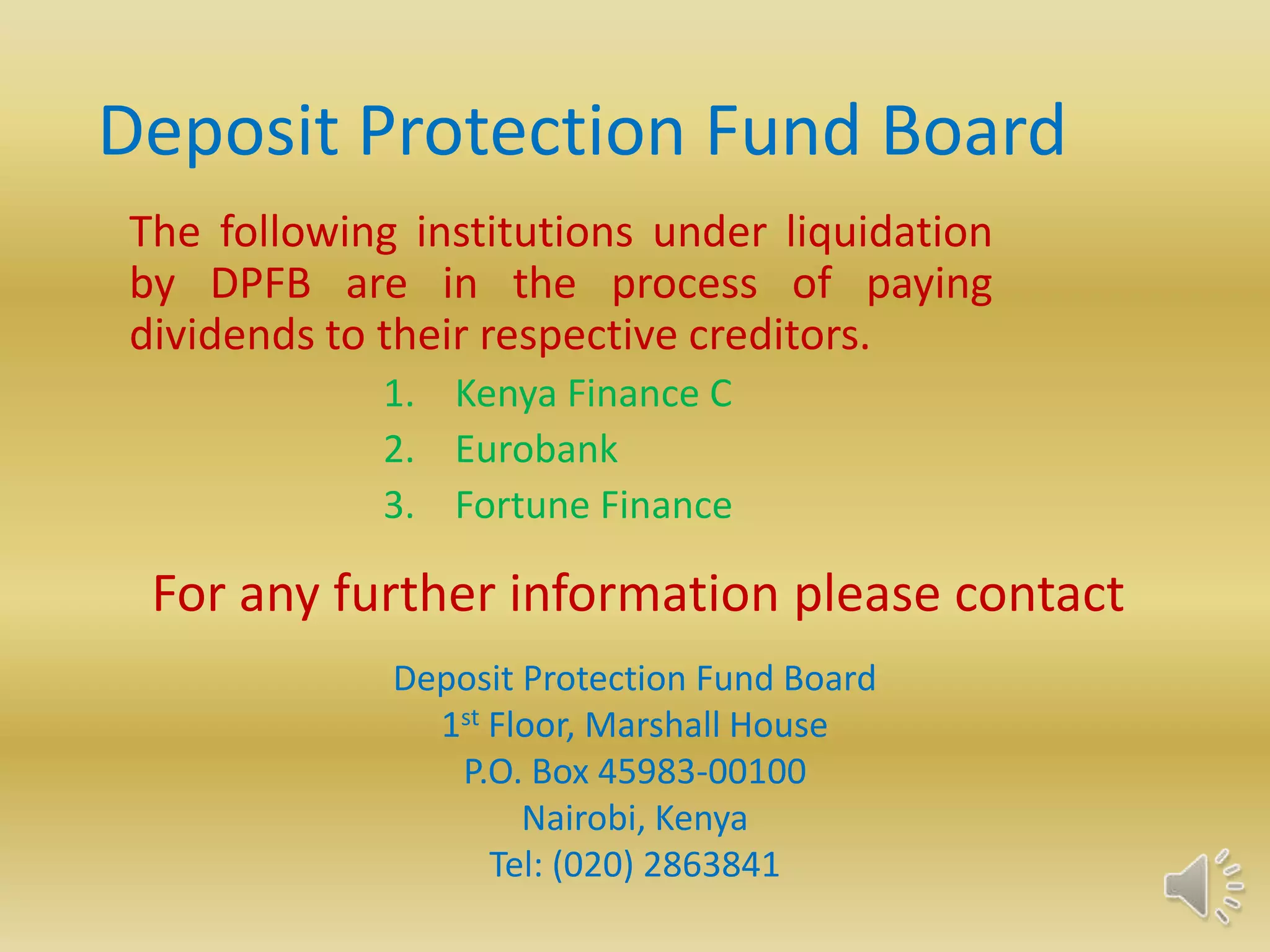 Deposit Protection Fund Board

The following institutions under liquidation by DPFB are in the process of paying dividends to their respective creditors.

1. Kenya Finance C
2. Eurobank
3. Fortune Finance

For any further information please contact

Deposit Protection Fund Board
1st Floor, Marshall House
P.O. Box 45983-00100
Nairobi, Kenya
Tel: (020) 2863841